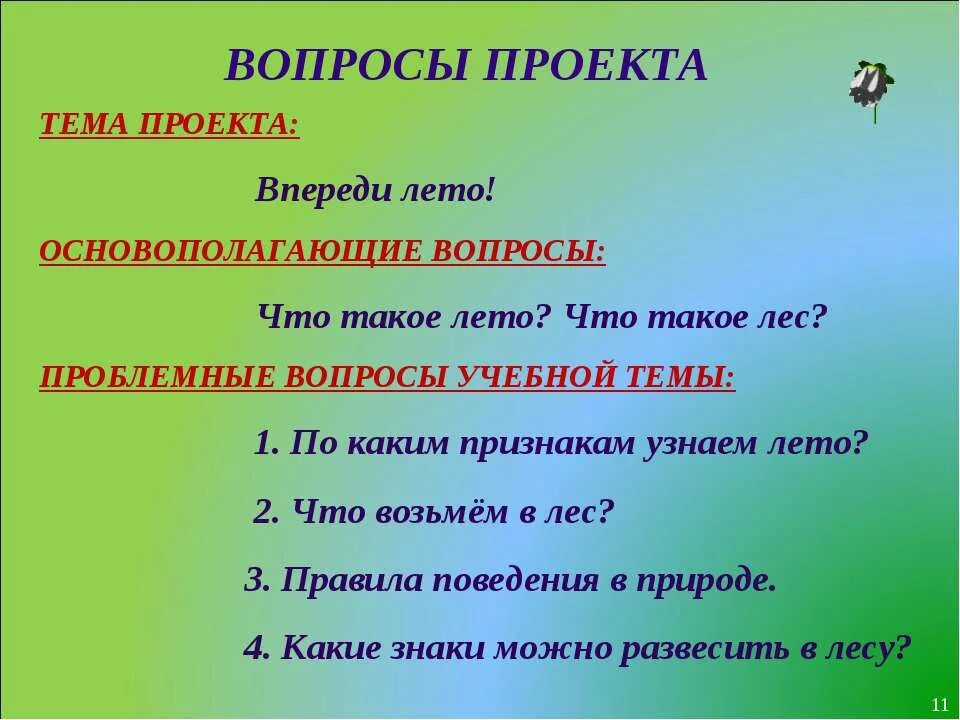 ВОПРОСЫ ПРОЕКТА

ТЕМА ПРОЕКТА:

Впереди лето!

ОСНОВОПОЛАГАЮЩИЕ ВОПРОСЫ:

Что такое лето? Что такое лес?

ПРОБЛЕМНЫЕ ВОПРОСЫ УЧЕБНОЙ ТЕМЫ:

1. По каким признакам узнаем лето?

2. Что возьмём в лес?

3. Правила поведения в природе.

4. Какие знаки можно развесить в лесу?

11